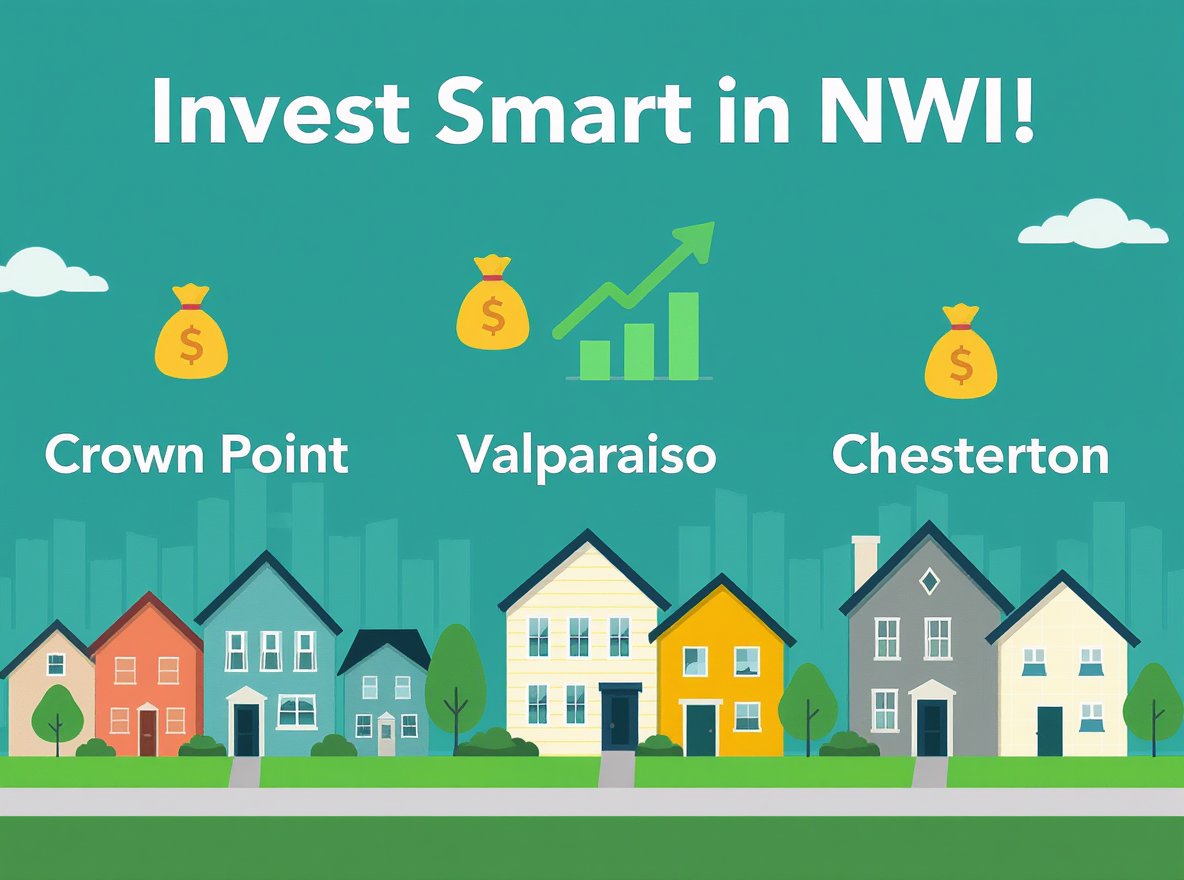 Invest Smart in NWI!

$

$

$

Crown Point

Valparaiso

Chesterton